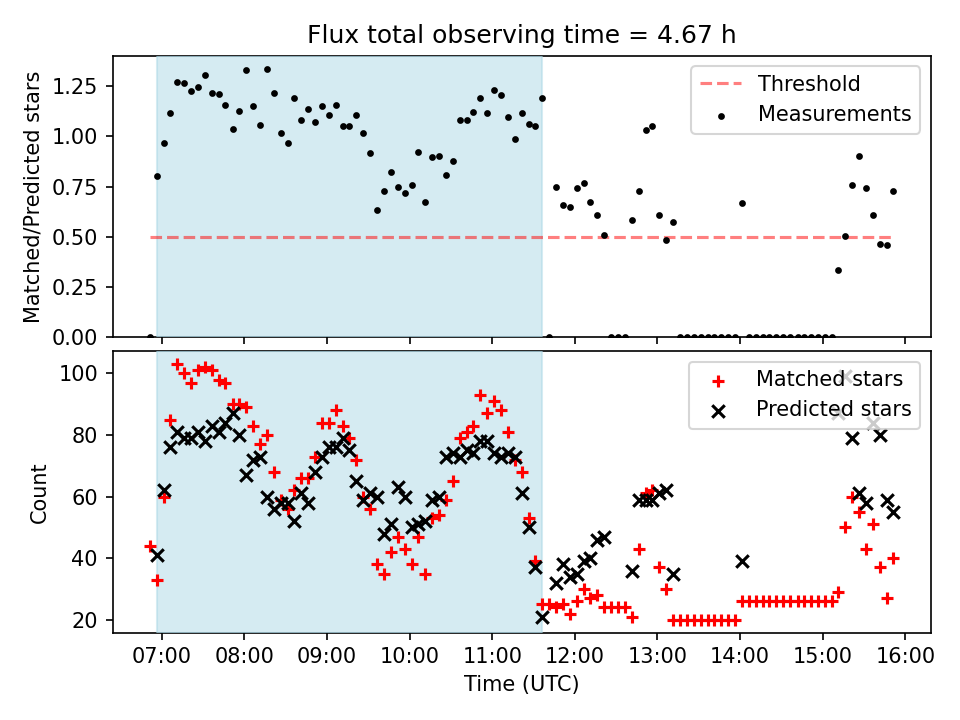 Flux total observing time = 4.67 h

Matched/Predicted stars

1.25
1.00
0.75
0.50
0.25
0.00

Threshold
Measurements

Count

100
80
60
40
20

Matched stars
Predicted stars

07:00 08:00 09:00 10:00 11:00 12:00 13:00 14:00 15:00 16:00

Time (UTC)